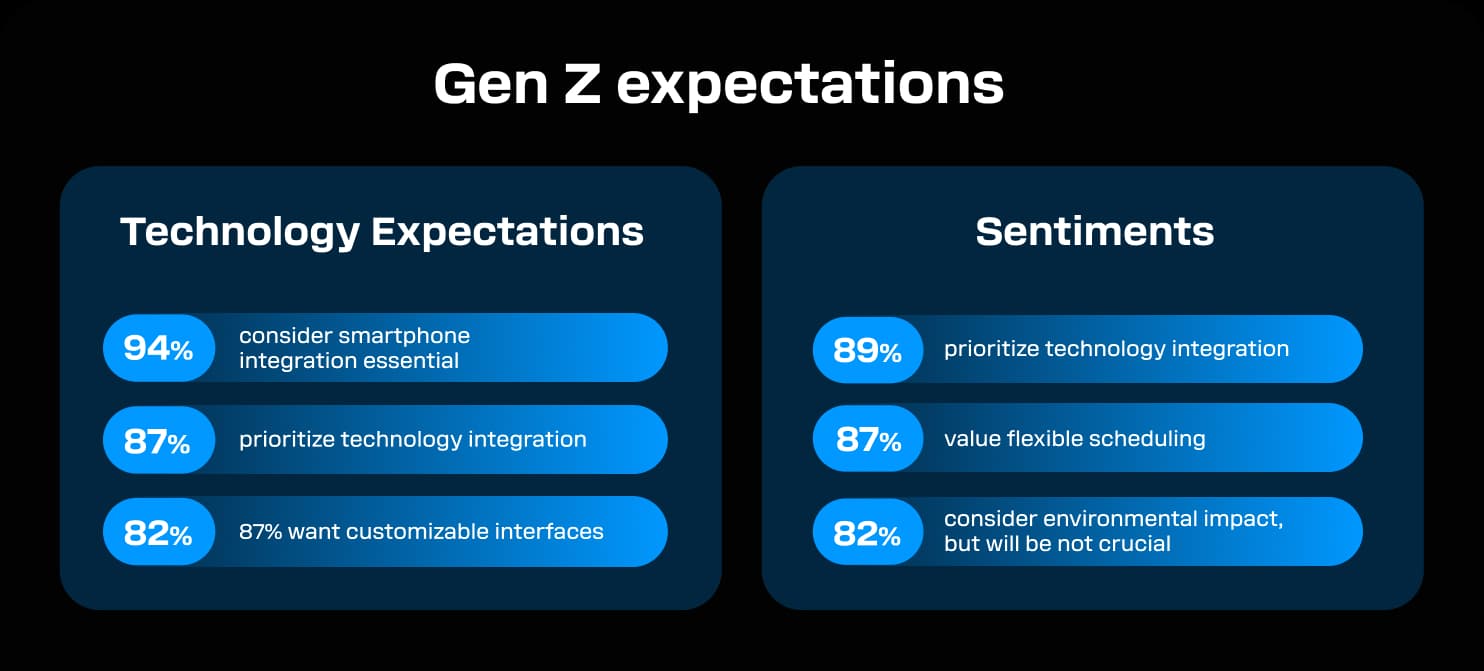 Gen Z expectations

Technology Expectations

94% consider smartphone integration essential

87% prioritize technology integration

82% 87% want customizable interfaces

Sentiments

89% prioritize technology integration

87% value flexible scheduling

82% consider environmental impact, but will be not crucial